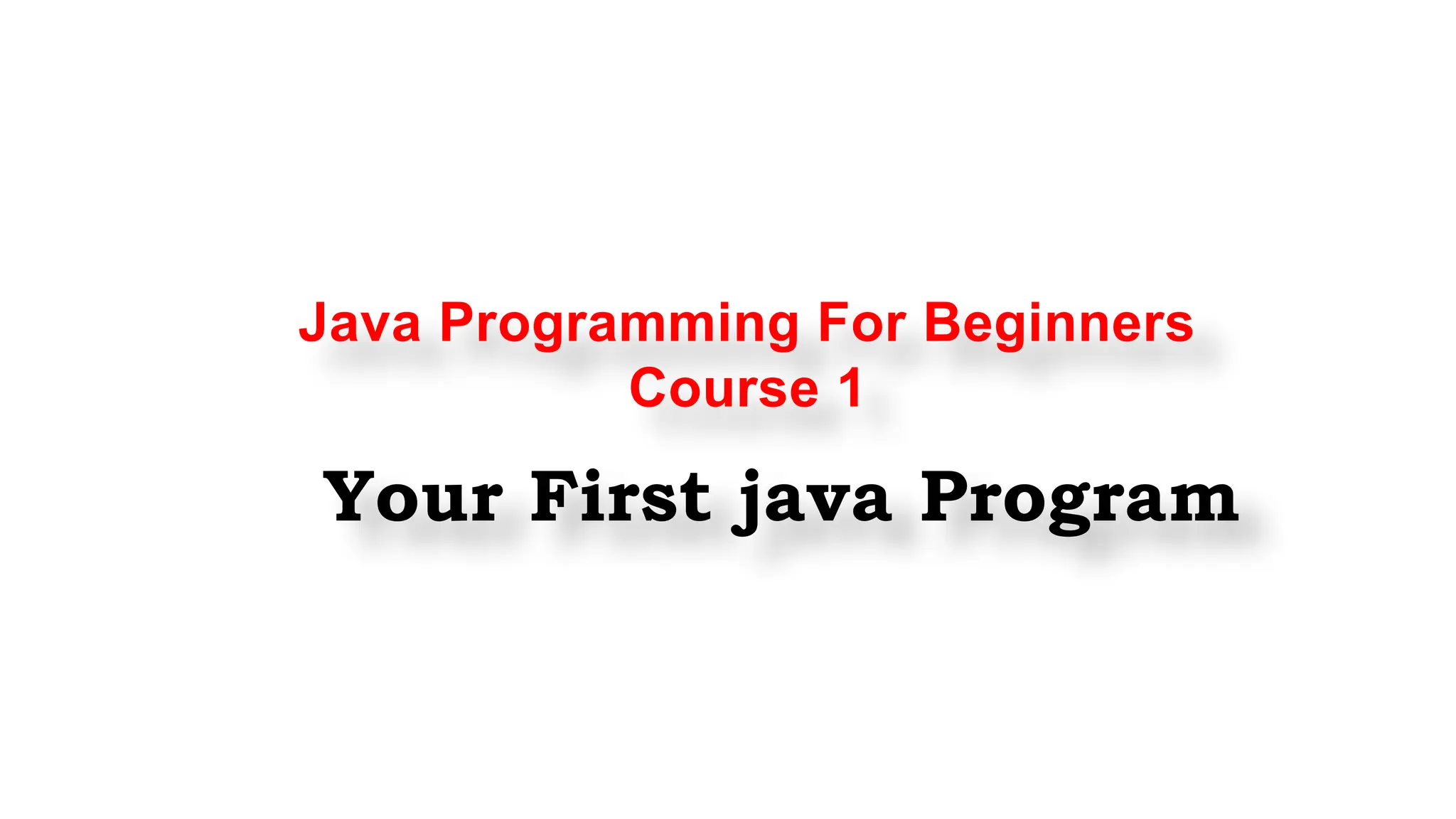 Java Programming For Beginners
Course 1

Your First java Program